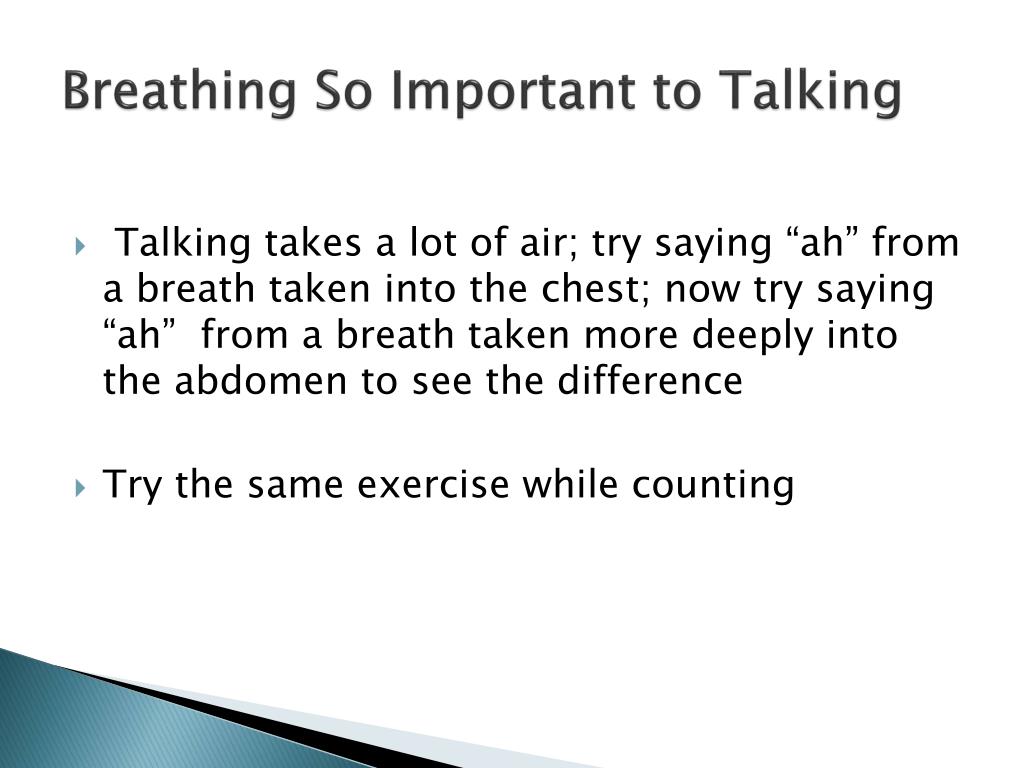 Breathing So Important to Talking

Talking takes a lot of air; try saying “ah” from a breath taken into the chest; now try saying “ah” from a breath taken more deeply into the abdomen to see the difference

Try the same exercise while counting